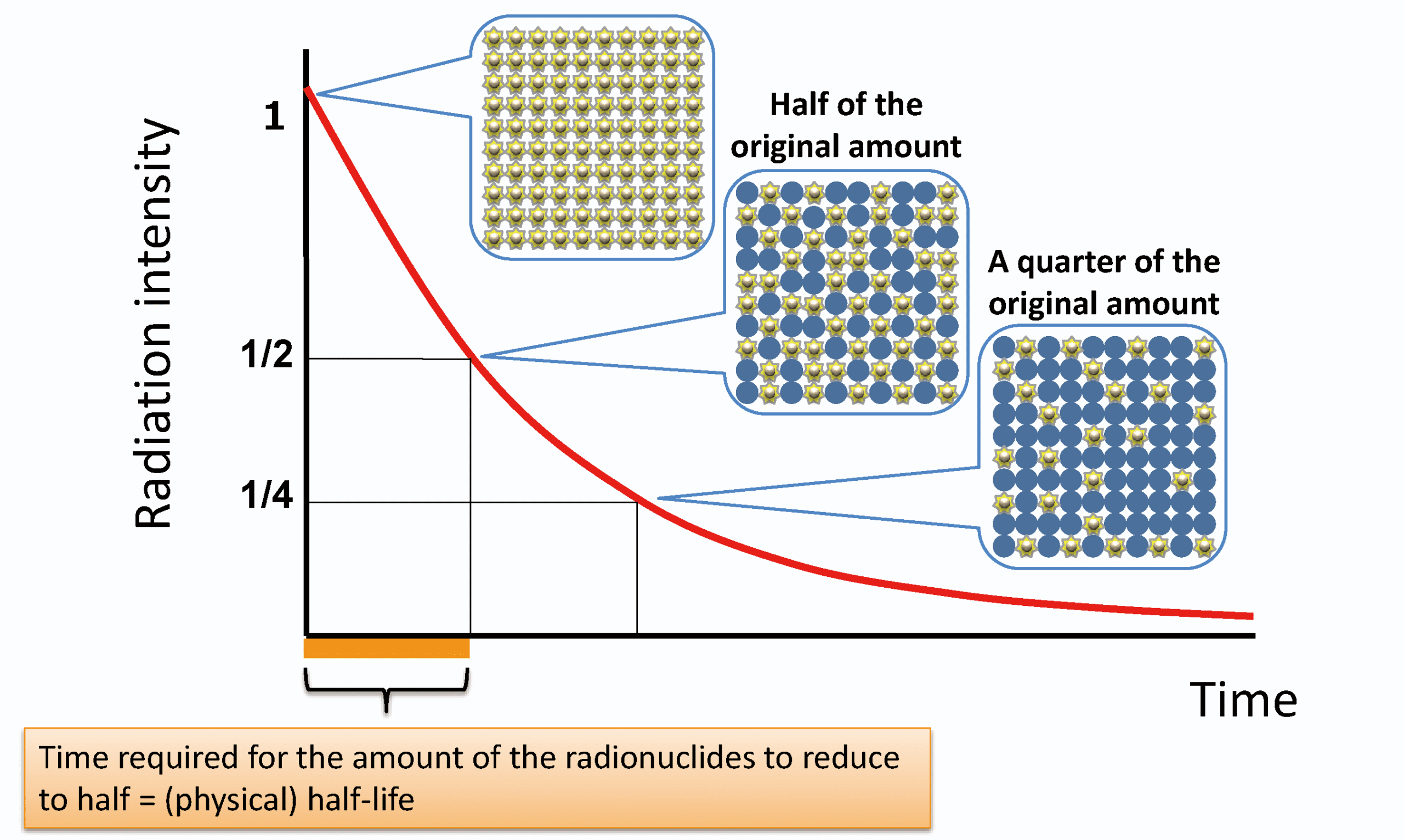 Radiation intensity

1

1/2

1/4

Half of the original amount

A quarter of the original amount

Time

Time required for the amount of the radionuclides to reduce to half = (physical) half-life